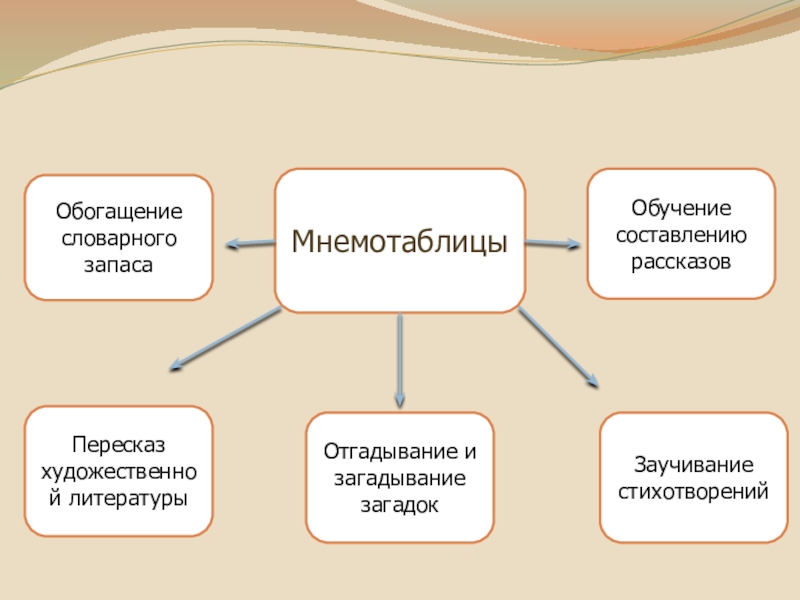 Обогащение словарного запаса

Мнемотаблицы

Обучение составлению рассказов

Пересказ художественной литературы

Отгадывание и загадывание загадок

Заучивание стихотворений